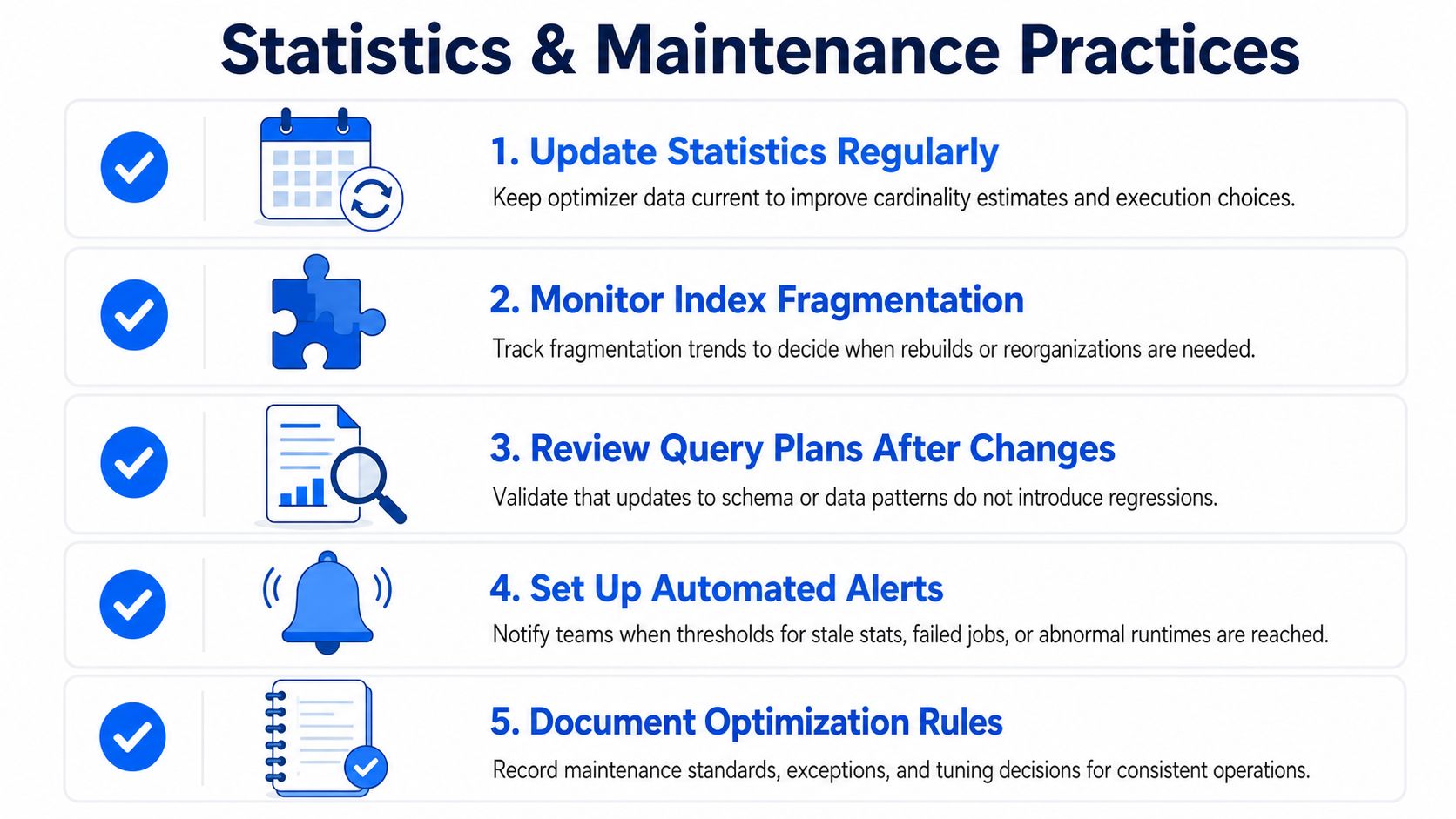 Statistics & Maintenance Practices

1. Update Statistics Regularly

Keep optimizer data current to improve cardinality estimates and execution choices.

2. Monitor Index Fragmentation

Track fragmentation trends to decide when rebuilds or reorganizations are needed.

3. Review Query Plans After Changes

Validate that updates to schema or data patterns do not introduce regressions.

4. Set Up Automated Alerts

Notify teams when thresholds for stale stats, failed jobs, or abnormal runtimes are reached.

5. Document Optimization Rules

Record maintenance standards, exceptions, and tuning decisions for consistent operations.